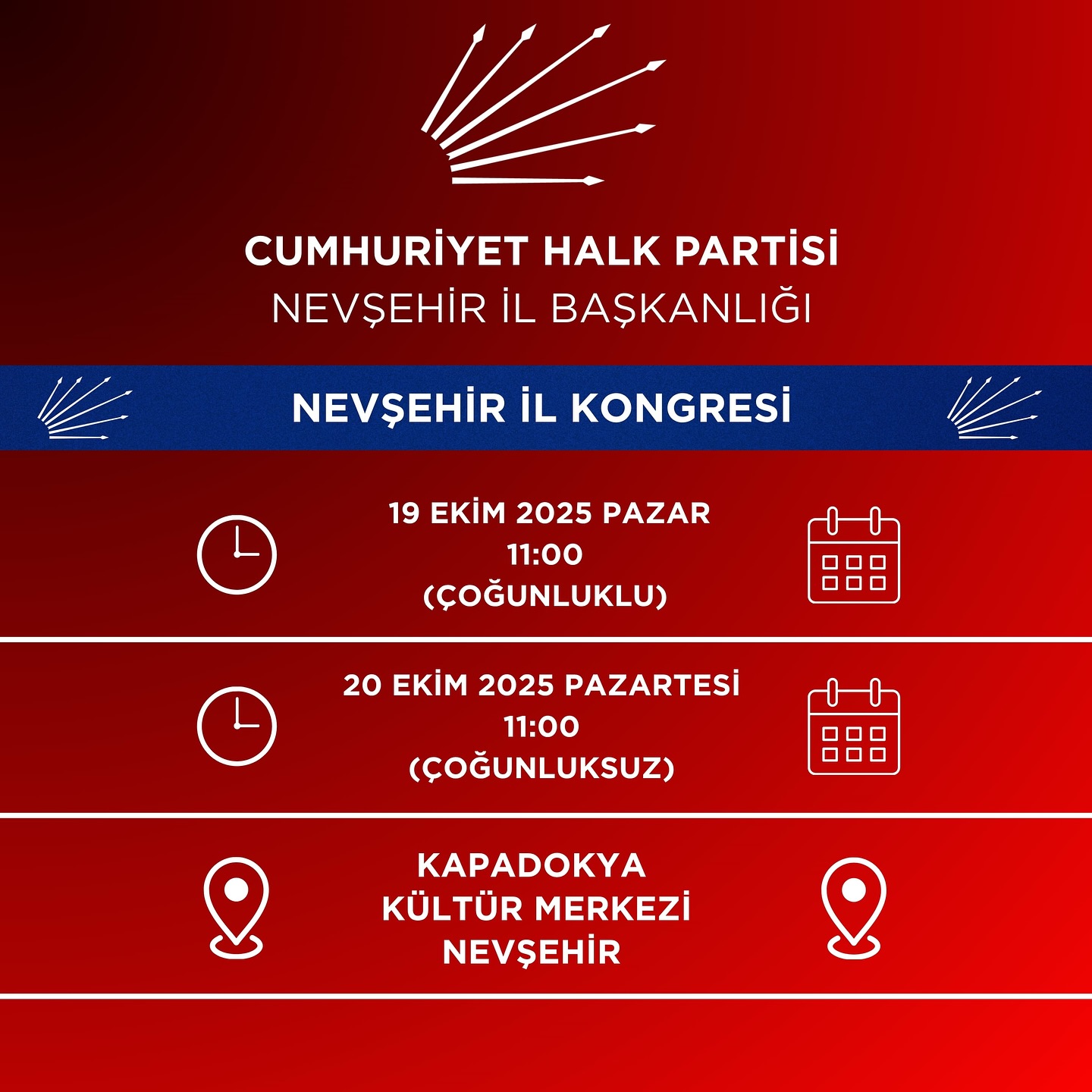 CUMHURİYET HALK PARTİSİ
NEVŞEHİR İL BAŞKANLIĞI

NEVŞEHİR İL KONGRESİ

19 EKİM 2025 PAZAR
11:00
(ÇOĞUNLUKLU)

20 EKİM 2025 PAZARTESİ
11:00
(ÇOĞUNLUKSUZ)

KAPADOKYA
KÜLTÜR MERKEZİ
NEVŞEHİR